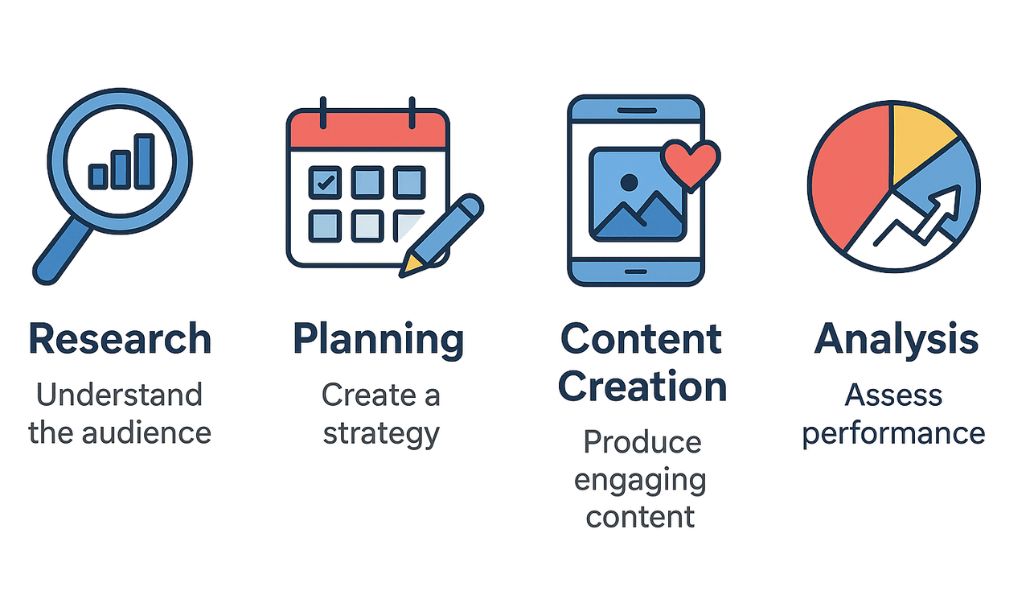 Research
Understand the audience

Planning
Create a strategy

Content Creation
Produce engaging content

Analysis
Assess performance